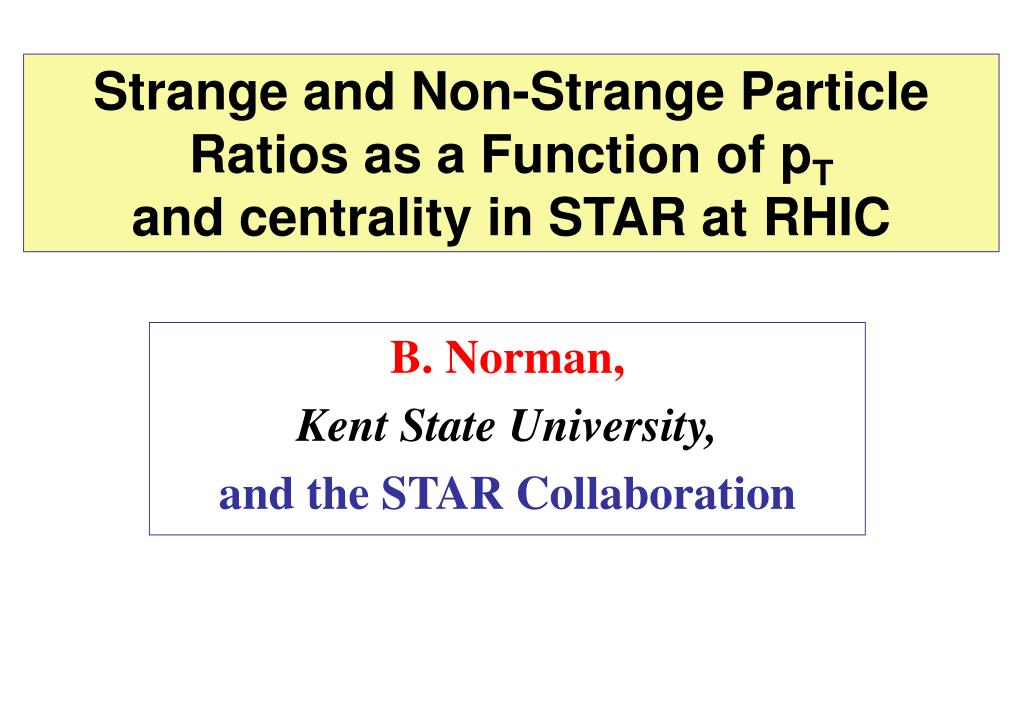 Strange and Non-Strange Particle Ratios as a Function of $p_T$ and centrality in STAR at RHIC

B. Norman,

Kent State University,

and the STAR Collaboration